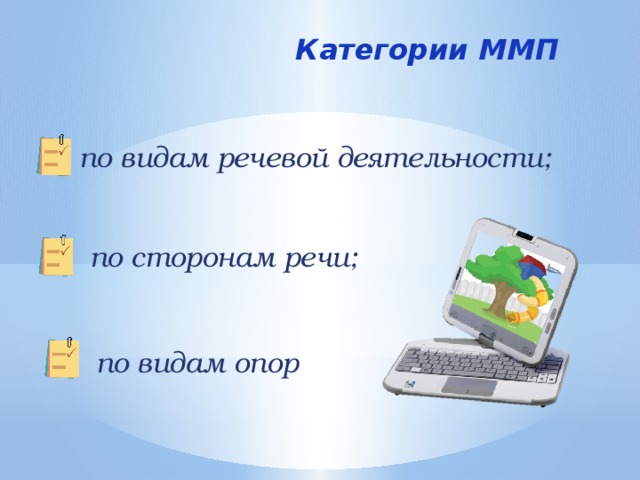 Категории ММП

по видам речевой деятельности;

по сторонам речи;

по видам опор